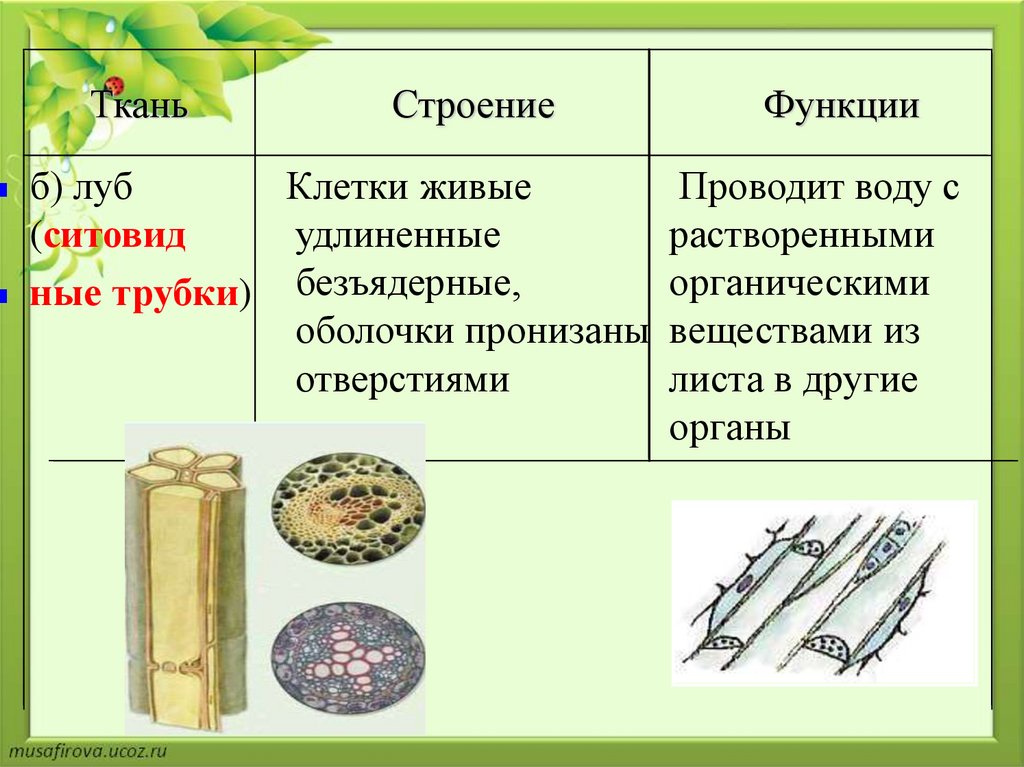 | Ткань | Строение | Функции |
|---|---|---|
| б) луб (ситовид ные трубки) | Клетки живые удлиненные безъядерные, оболочки пронизаны отверстиями | Проводит воду с растворенными органическими веществами из листа в другие органы |

musafirova.ucoz.ru